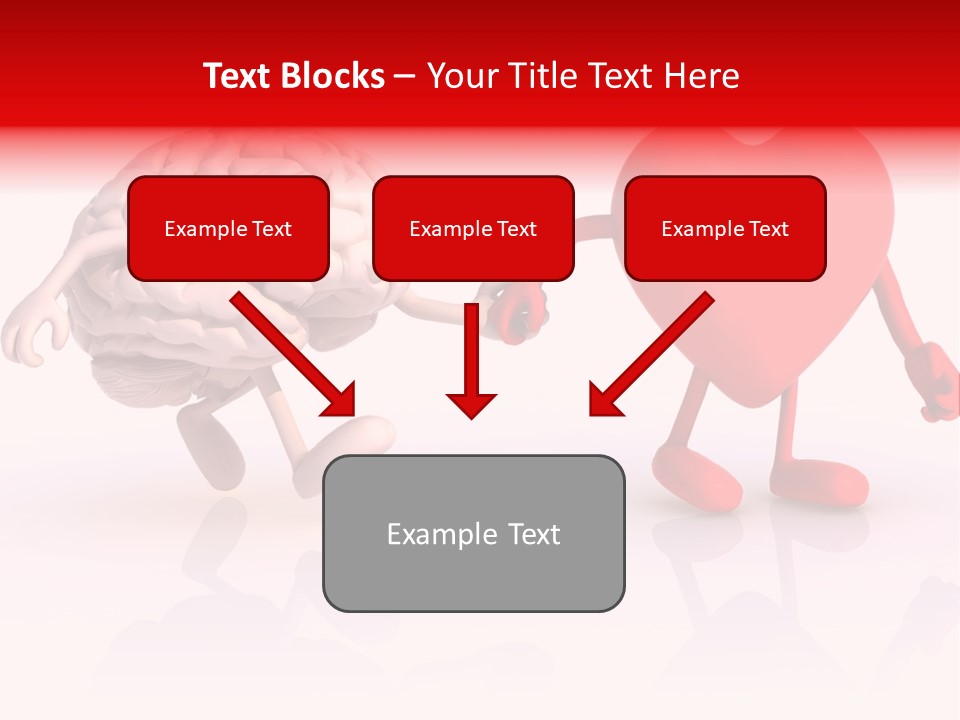 Text Blocks – Your Title Text Here

Example Text

Example Text

Example Text

Example Text